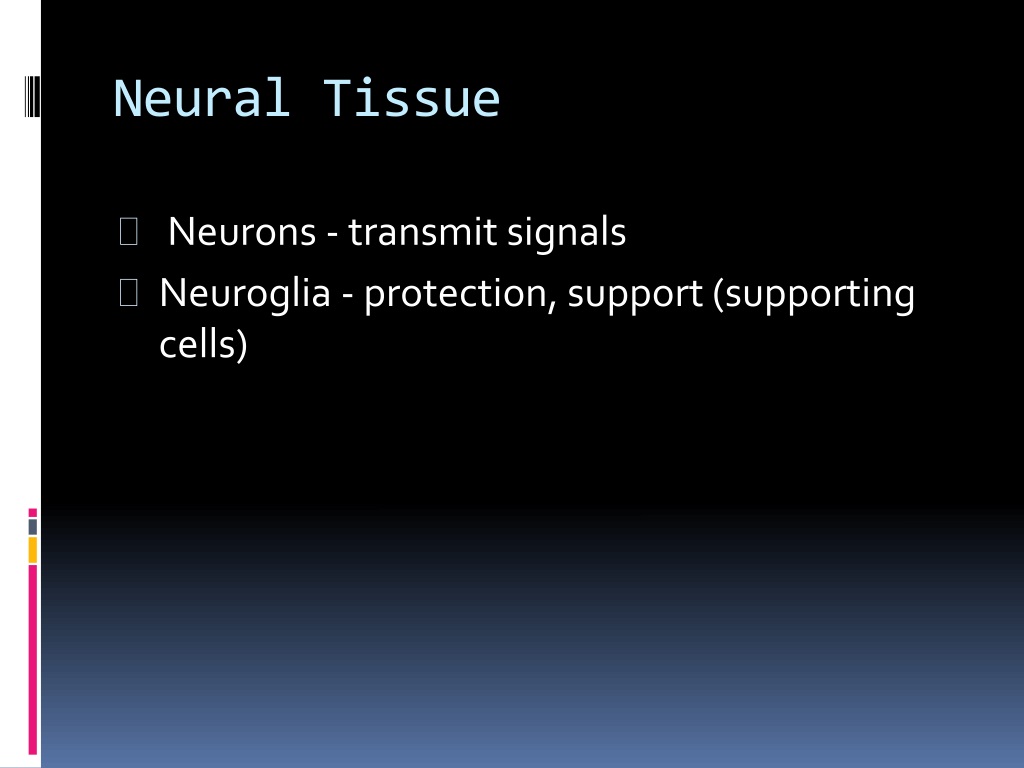 Neural Tissue

Neurons - transmit signals

Neuroglia - protection, support (supporting cells)